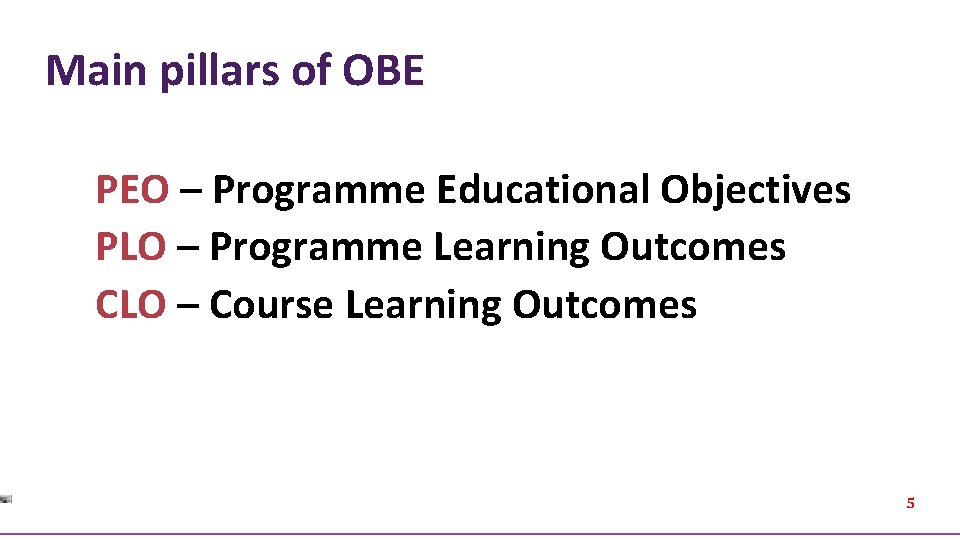 Main pillars of OBE

PEO – Programme Educational Objectives
PLO – Programme Learning Outcomes
CLO – Course Learning Outcomes

5